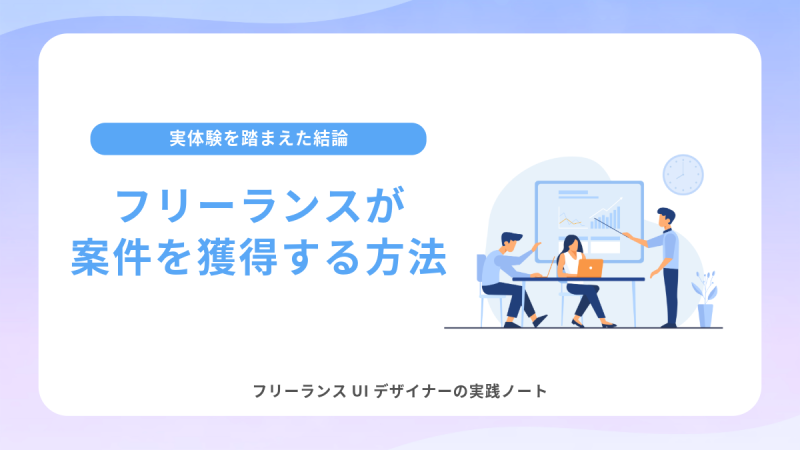 実体験を踏まえた結論

フリーランスが
案件を獲得する方法

フリーランス UI デザイナーの実践ノート